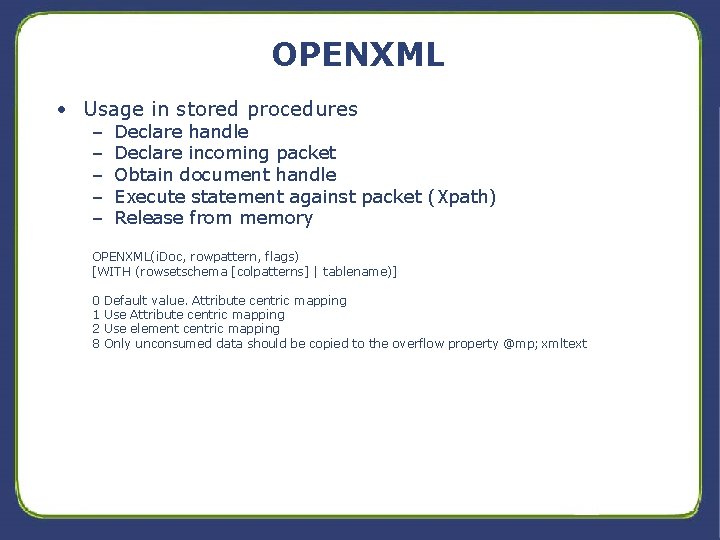 OPENXML

• Usage in stored procedures
  – Declare handle
  – Declare incoming packet
  – Obtain document handle
  – Execute statement against packet (Xpath)
  – Release from memory

OPENXML(iDoc, rowpattern, flags)
[WITH (rowsetschema [colpatterns] | tablename)]

0 Default value. Attribute centric mapping
1 Use Attribute centric mapping
2 Use element centric mapping
8 Only unconsumed data should be copied to the overflow property @mp; xmltext